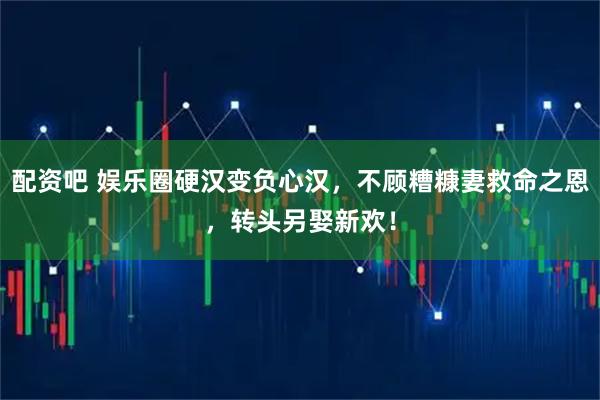 配资吧 娱乐圈硬汉变负心汉，不顾糟糠妻救命之恩，转头另娶新欢！